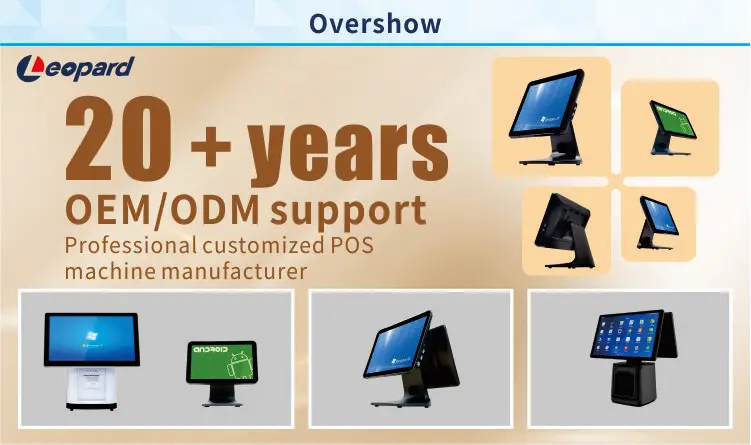 Overshow

Leopard

20 + years

OEM/ODM support

Professional customized POS machine manufacturer

ANDROID